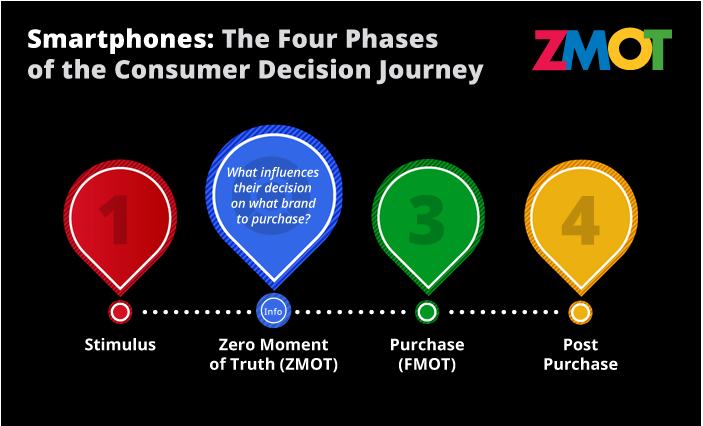 Smartphones: The Four Phases of the Consumer Decision Journey

ZMOT

1

What influences their decision on what brand to purchase?

3

4

Info

Stimulus

Zero Moment of Truth (ZMOT)

Purchase (FMOT)

Post Purchase